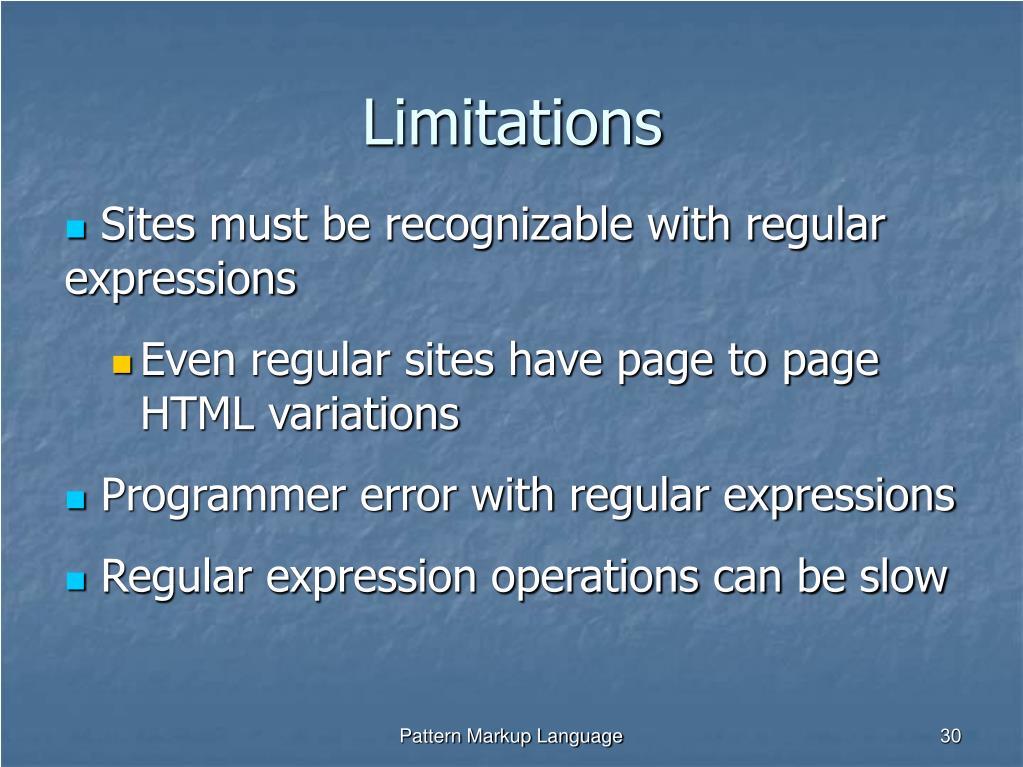 Limitations

Sites must be recognizable with regular expressions

Even regular sites have page to page HTML variations

Programmer error with regular expressions

Regular expression operations can be slow

Pattern Markup Language

30